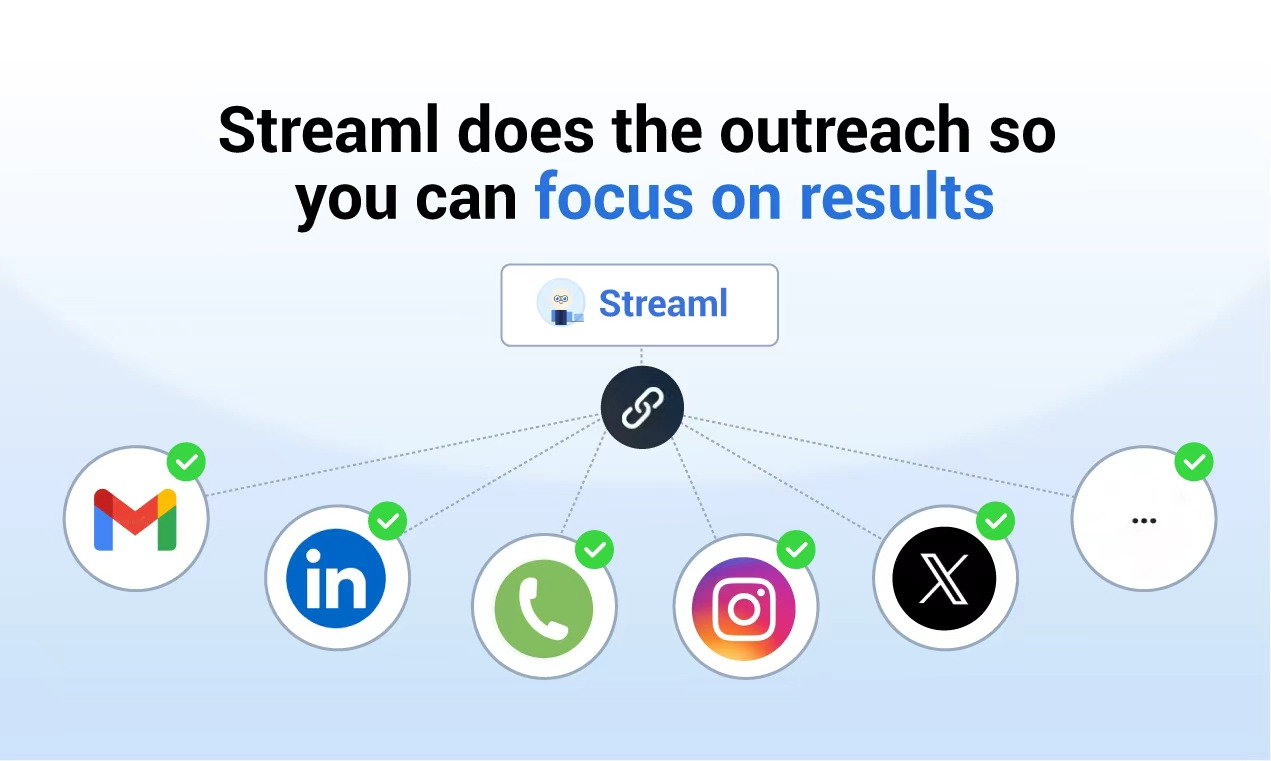 Streaml does the outreach so you can focus on results

Streaml

in

...